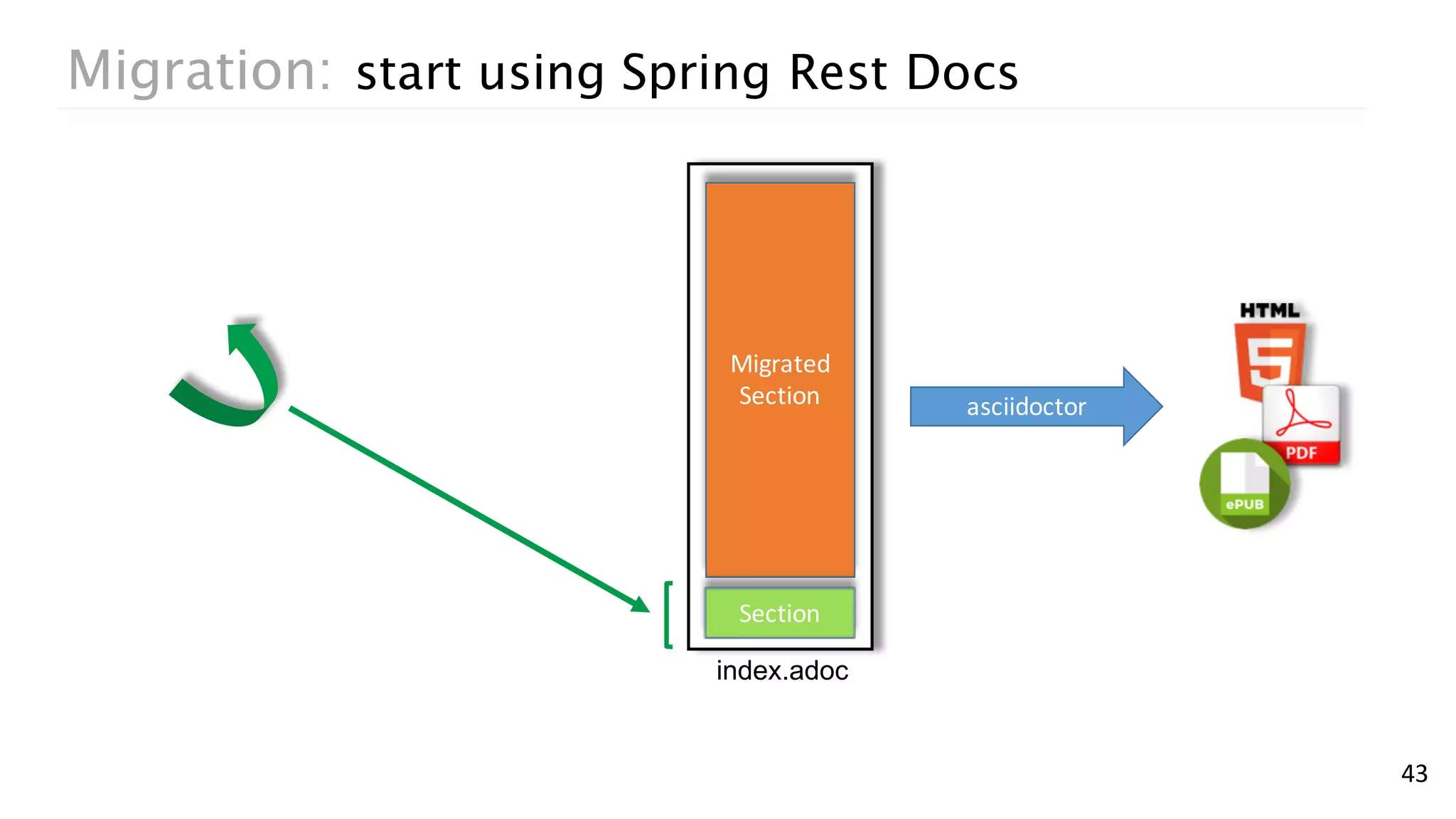 Migration: start using Spring Rest Docs

Migrated Section

Section

index.adoc

asciidoctor

HTML

5

PDF

ePUB

43